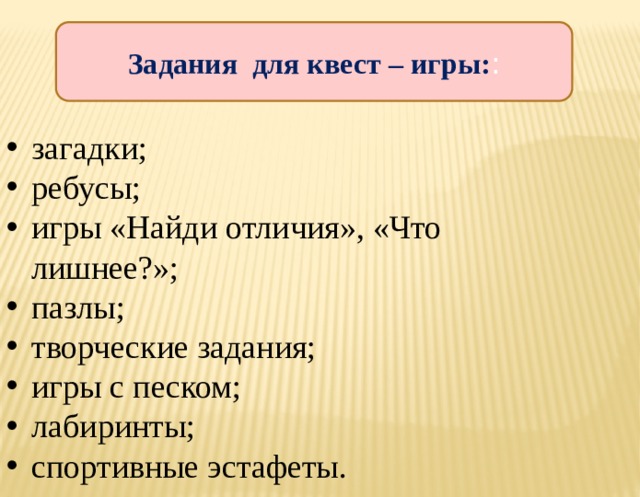 Задания для квест – игры::

• загадки;
• ребусы;
• игры «Найди отличия», «Что лишнее?»;
• пазлы;
• творческие задания;
• игры с песком;
• лабиринты;
• спортивные эстафеты.